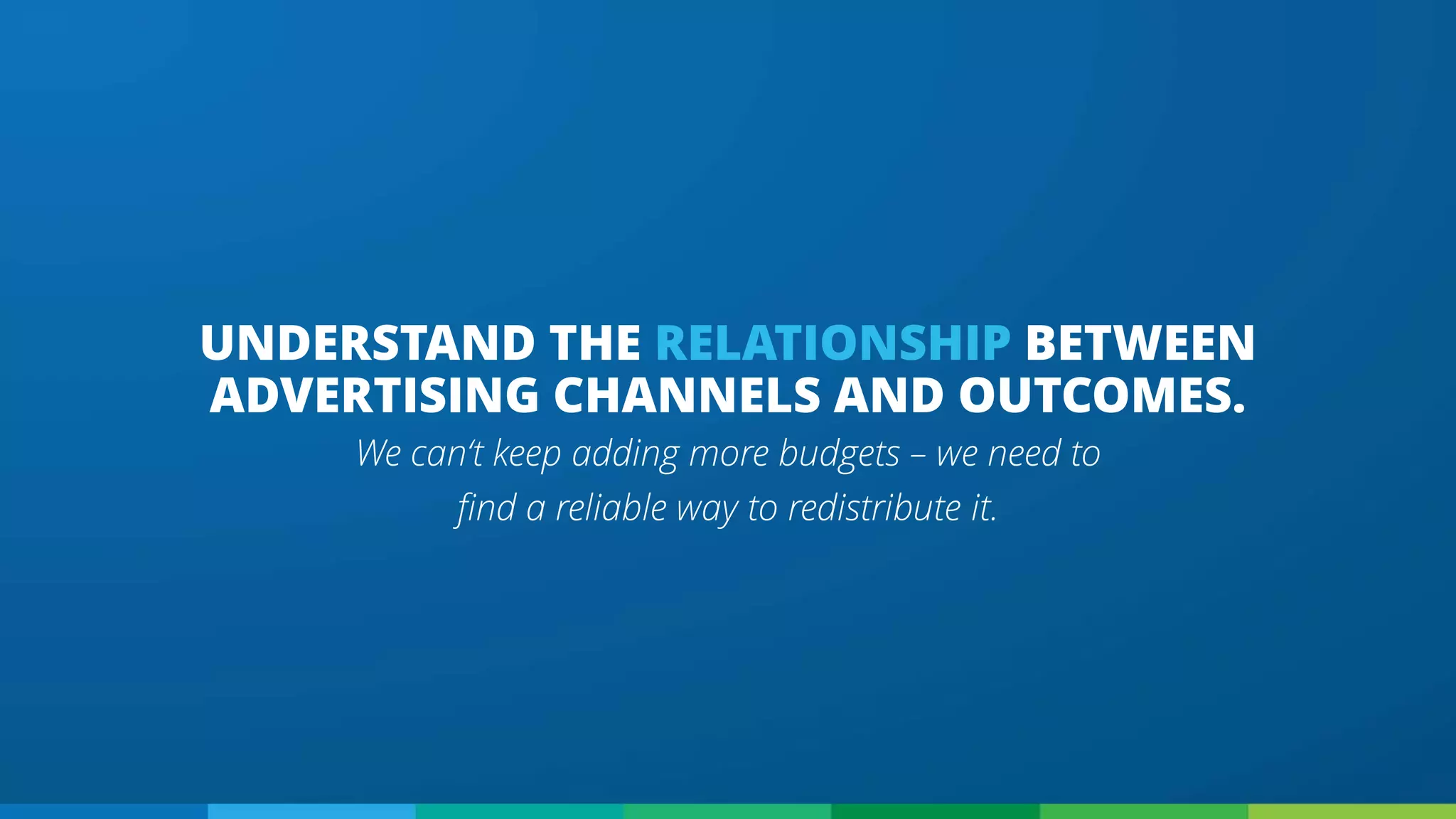 UNDERSTAND THE RELATIONSHIP BETWEEN ADVERTISING CHANNELS AND OUTCOMES.

We can‘t keep adding more budgets – we need to find a reliable way to redistribute it.